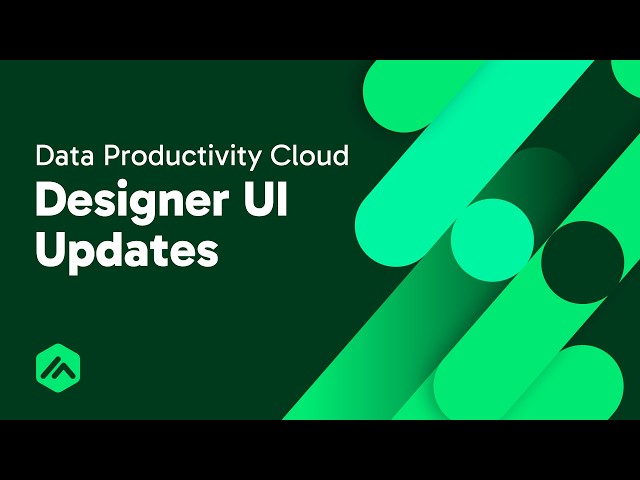 Data Productivity Cloud
Designer UI Updates